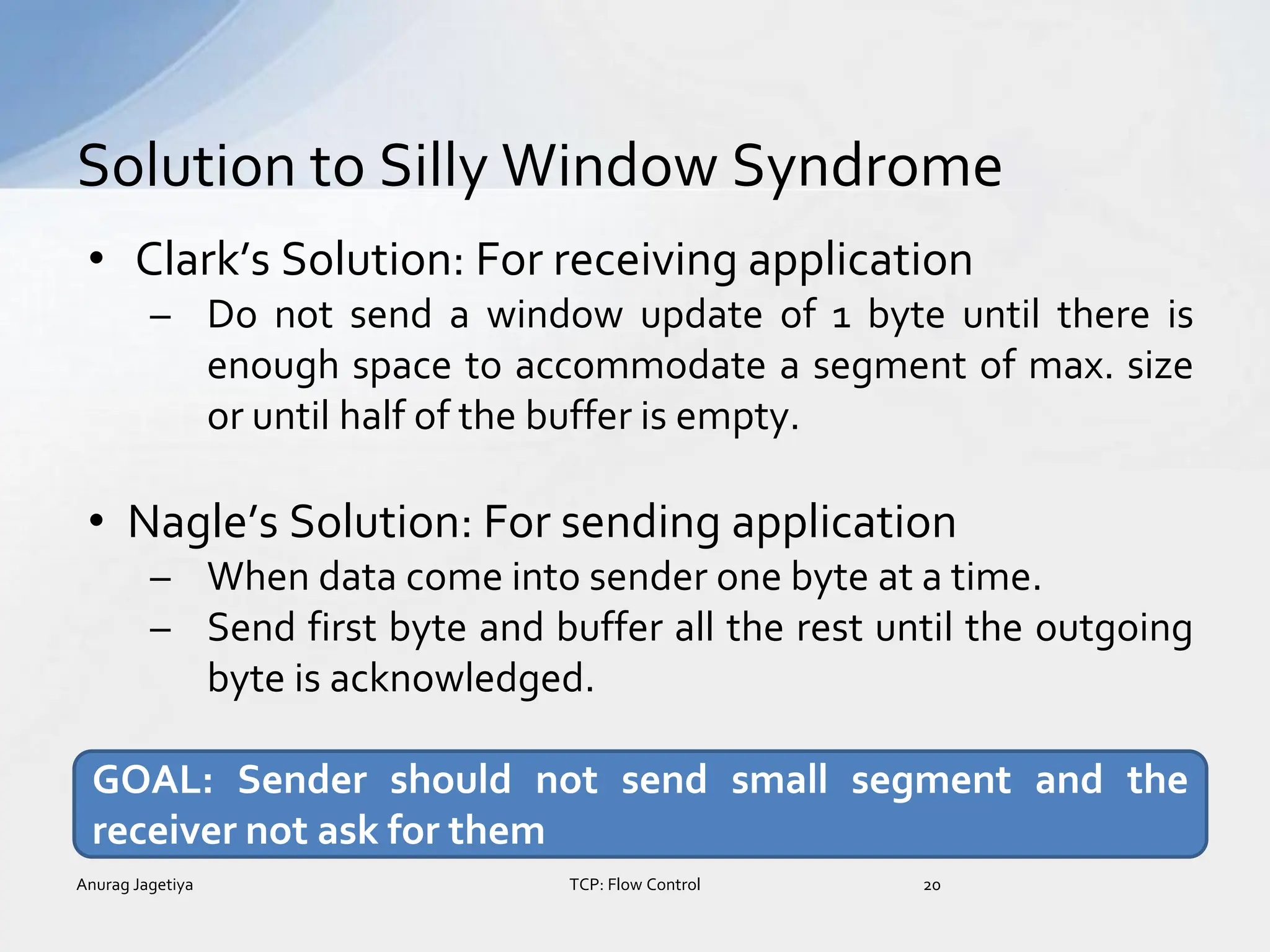 Solution to Silly Window Syndrome

• Clark's Solution: For receiving application
– Do not send a window update of 1 byte until there is enough space to accommodate a segment of max. size or until half of the buffer is empty.

• Nagle's Solution: For sending application
– When data come into sender one byte at a time.
– Send first byte and buffer all the rest until the outgoing byte is acknowledged.

GOAL: Sender should not send small segment and the receiver not ask for them

Anurag Jagetiya

TCP: Flow Control

20